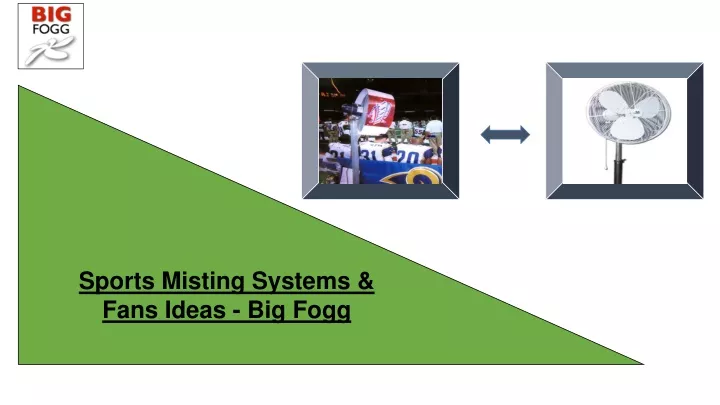 BIG FOGG

Sports Misting Systems & Fans Ideas - Big Fogg